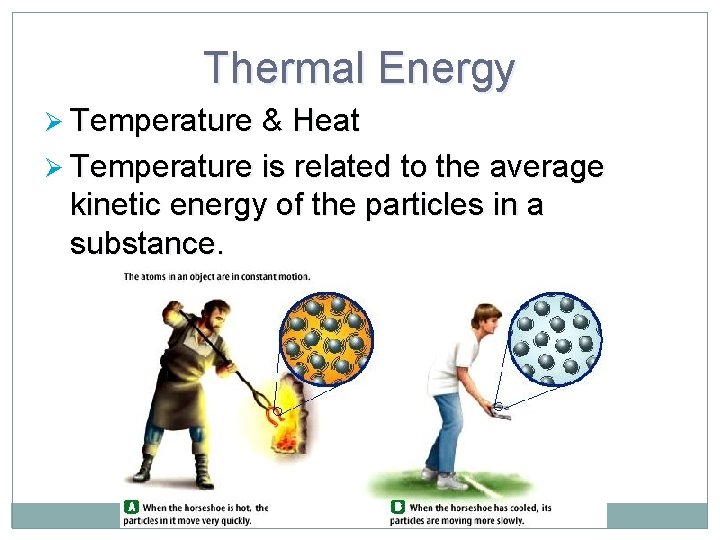 Thermal Energy

➢ Temperature & Heat

➢ Temperature is related to the average kinetic energy of the particles in a substance.

The atoms in an object are in constant motion.

A When the horseshoe is hot, the particles in it move very quickly.

B When the horseshoe has cooled, its particles are moving more slowly.